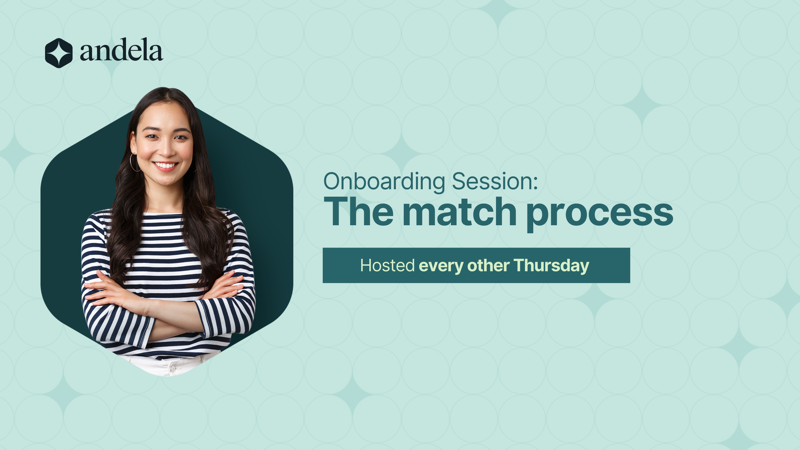 andela

Onboarding Session:
The match process

Hosted every other Thursday